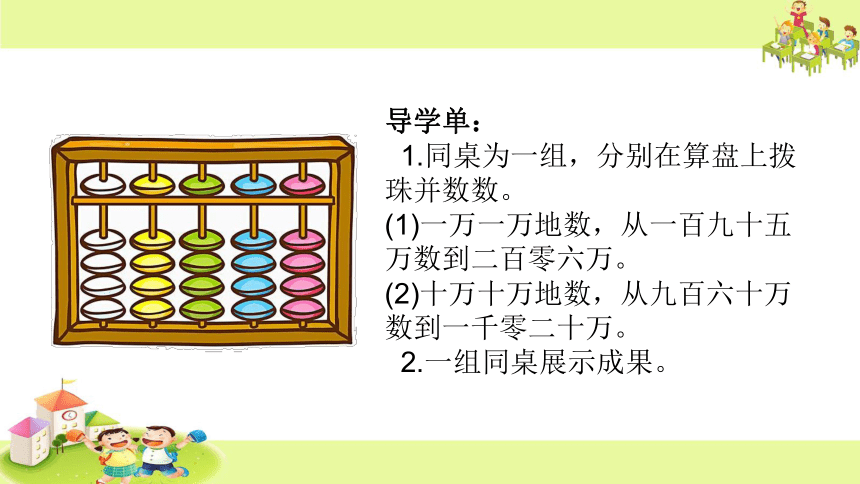 导学单：

1.同桌为一组，分别在算盘上拨珠并数数。

(1)一万一万地数，从一百九十五万数到二百零六万。

(2)十万十万地数，从九百六十万数到一千零二十万。

2.一组同桌展示成果。